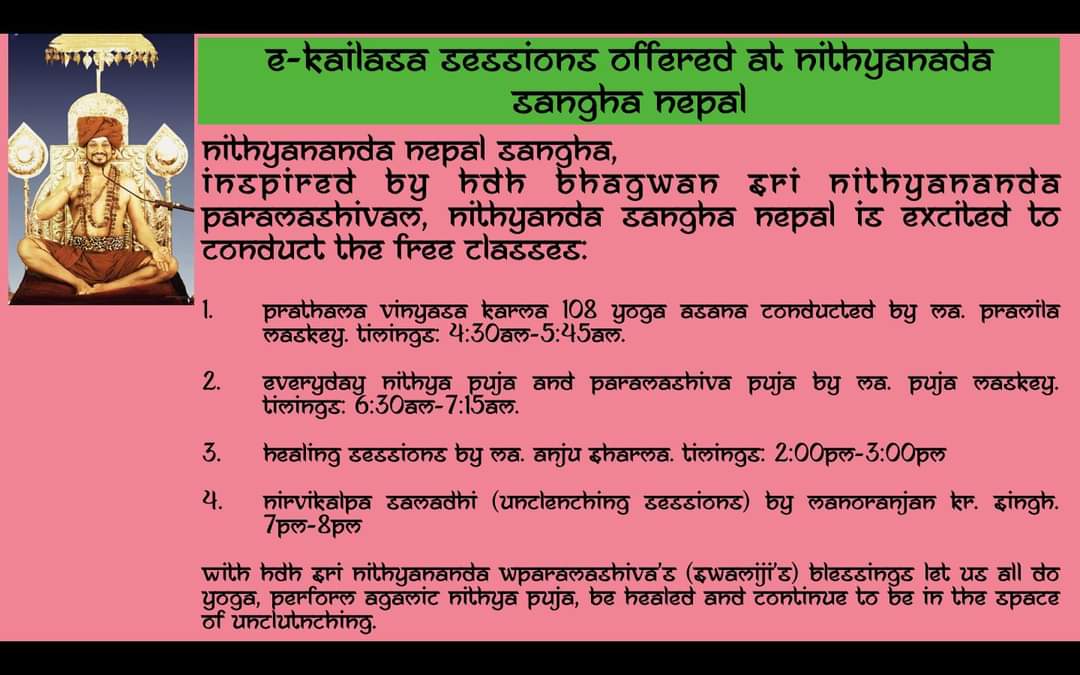 e-kailasa sessions offered at nithyanada sangha nepal

nithyananda nepal sangha,
inspired by hdh bhagwan sri nithyananda paramashivam, nithyanda sangha nepal is excited to conduct the free classes:

1. prathama vinyasa karma 108 yoga asana conducted by ma. pramila maskey. timings: 4:30am-5:45am.

2. everyday nithya puja and paramashiva puja by ma. puja maskey. timings: 6:30am-7:15am.

3. healing sessions by ma. anju sharma. timings: 2:00pm-3:00pm

4. nirvikalpa samadhi (unclenching sessions) by manoranjan kr. singh. 7pm-8pm

with hdh sri nithyananda wparamashiva's (swamiji's) blessings let us all do yoga, perform agamic nithya puja, be healed and continue to be in the space of unclutnching.